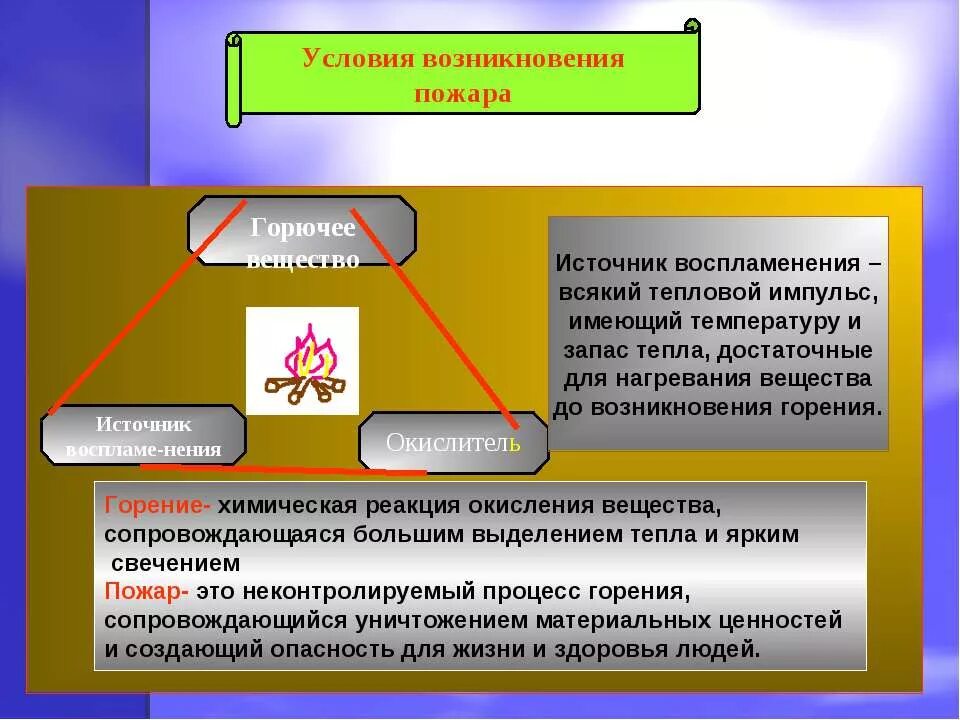 Условия возникновения пожара

Горючее вещество

Источник воспламе-нения

Окислитель

Источник воспламенения – всякий тепловой импульс, имеющий температуру и запас тепла, достаточные для нагревания вещества до возникновения горения.

Горение- химическая реакция окисления вещества, сопровождающаяся большим выделением тепла и ярким свечением
Пожар- это неконтролируемый процесс горения, сопровождающийся уничтожением материальных ценностей и создающий опасность для жизни и здоровья людей.